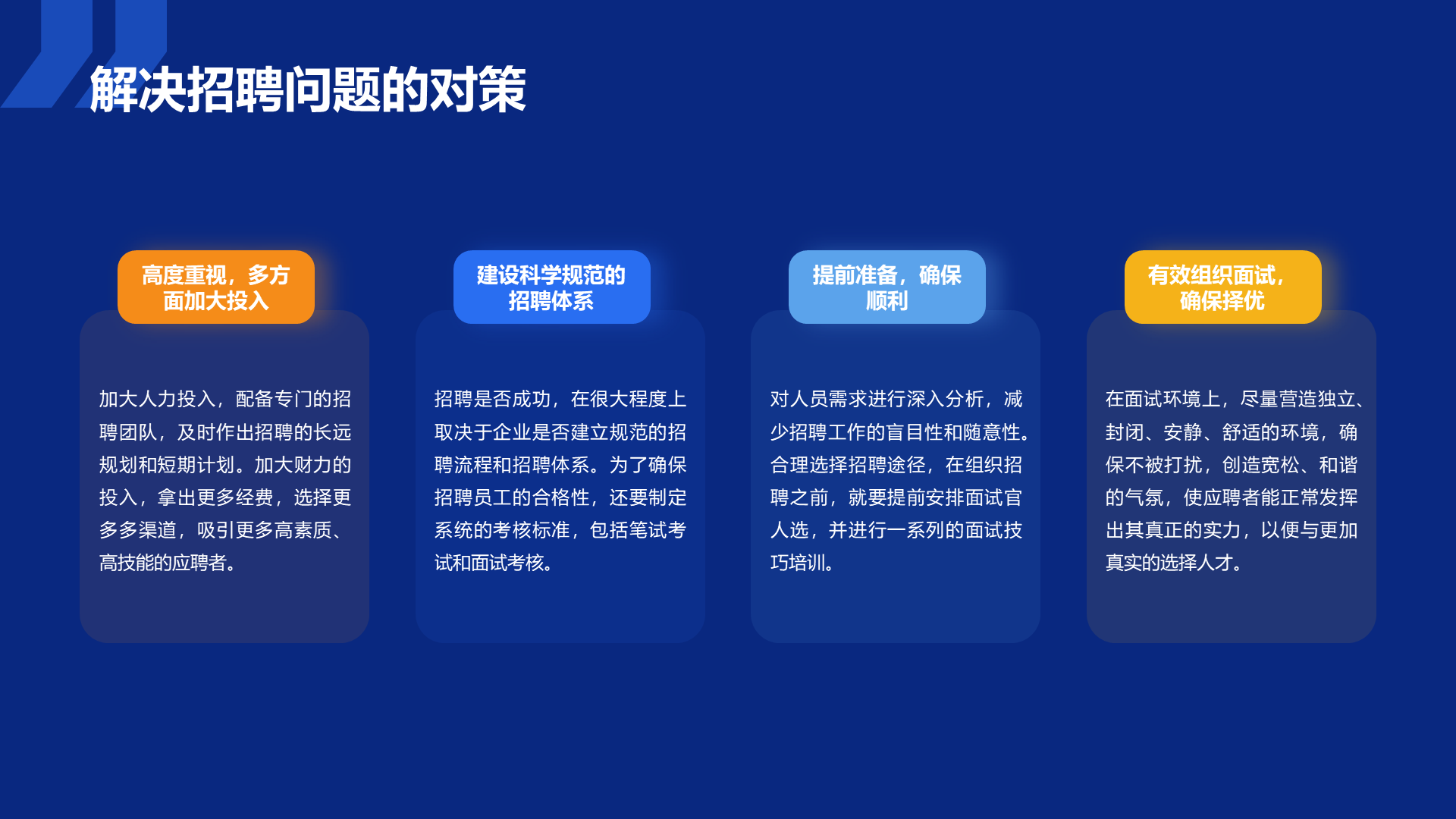 解决招聘问题的对策

高度重视，多方面加大投入

加大人力投入，配备专门的招聘团队，及时作出招聘的长远规划和短期计划。加大财力的投入，拿出更多经费，选择更多多渠道，吸引更多高素质、高技能的应聘者。

建设科学规范的招聘体系

招聘是否成功，在很大程度上取决于企业是否建立规范的招聘流程和招聘体系。为了确保招聘员工的合格性，还要制定系统的考核标准，包括笔试考试和面试考核。

提前准备，确保顺利

对人员需求进行深入分析，减少招聘工作的盲目性和随意性。合理选择招聘途径，在组织招聘之前，就要提前安排面试官人选，并进行一系列的面试技巧培训。

有效组织面试，确保择优

在面试环境上，尽量营造独立、封闭、安静、舒适的环境，确保不被打扰，创造宽松、和谐的气氛，使应聘者能正常发挥出其真正的实力，以便与更加真实的选择人才。